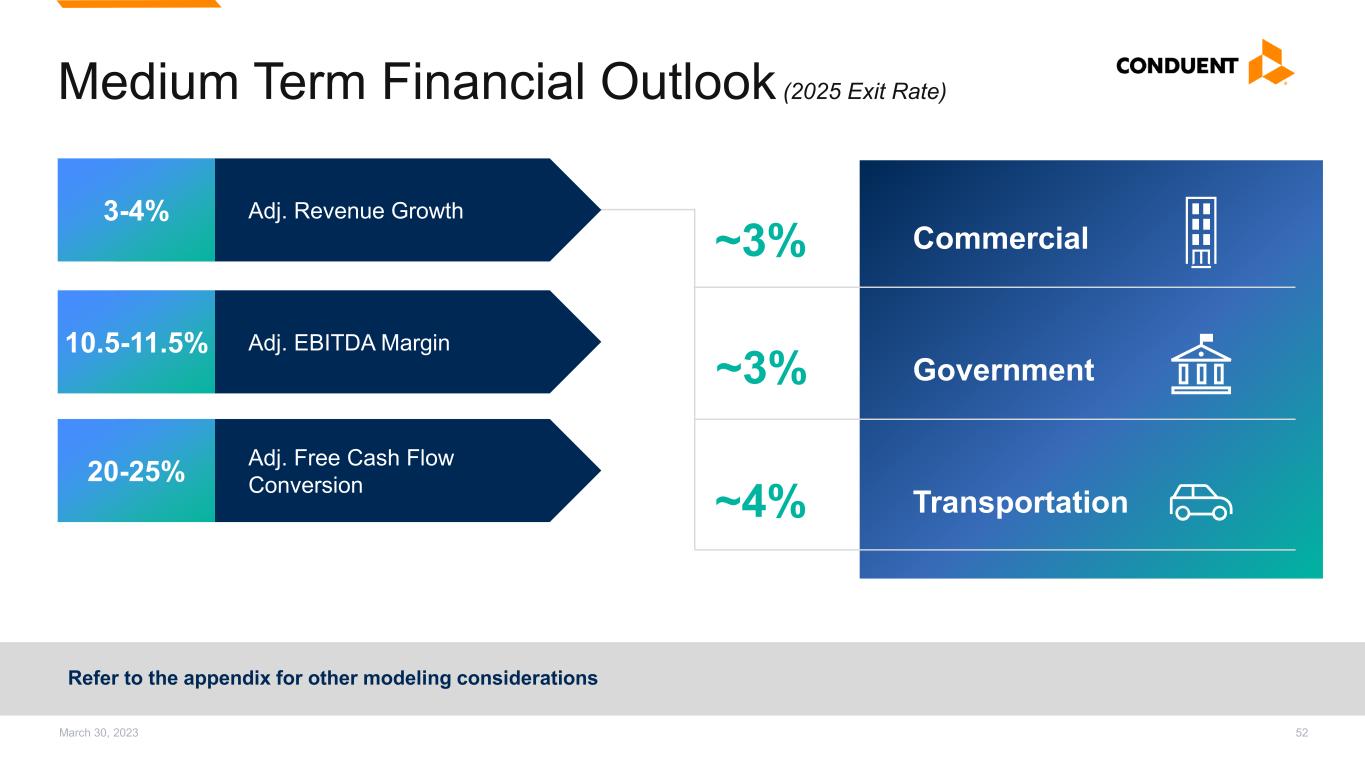 Medium Term Financial Outlook (2025 Exit Rate)

CONDUENT

3-4% Adj. Revenue Growth

10.5-11.5% Adj. EBITDA Margin

20-25% Adj. Free Cash Flow Conversion

~3% Commercial

~3% Government

~4% Transportation

Refer to the appendix for other modeling considerations

March 30, 2023

52